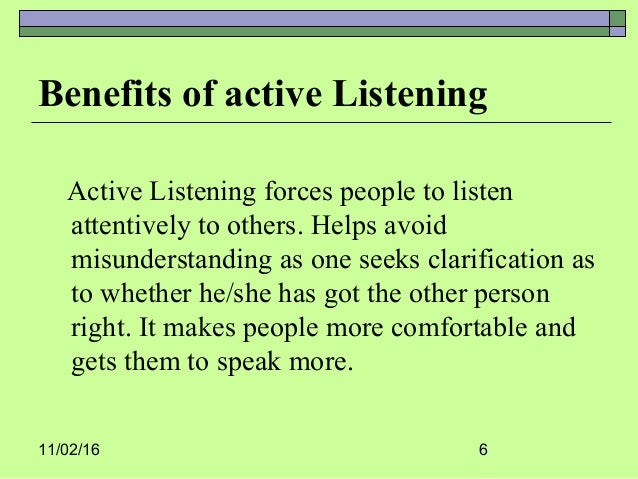 Benefits of active Listening

Active Listening forces people to listen attentively to others. Helps avoid misunderstanding as one seeks clarification as to whether he/she has got the other person right. It makes people more comfortable and gets them to speak more.

11/02/16

6